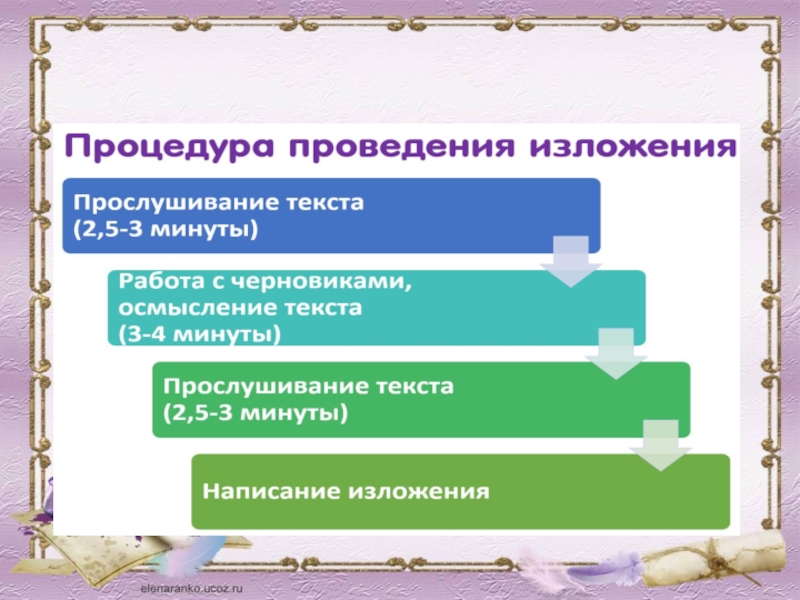 Процедура проведения изложения

Прослушивание текста
(2,5-3 минуты)

Работа с черновиками, осмысление текста
(3-4 минуты)

Прослушивание текста
(2,5-3 минуты)

Написание изложения

elenaranko.ucoz.ru